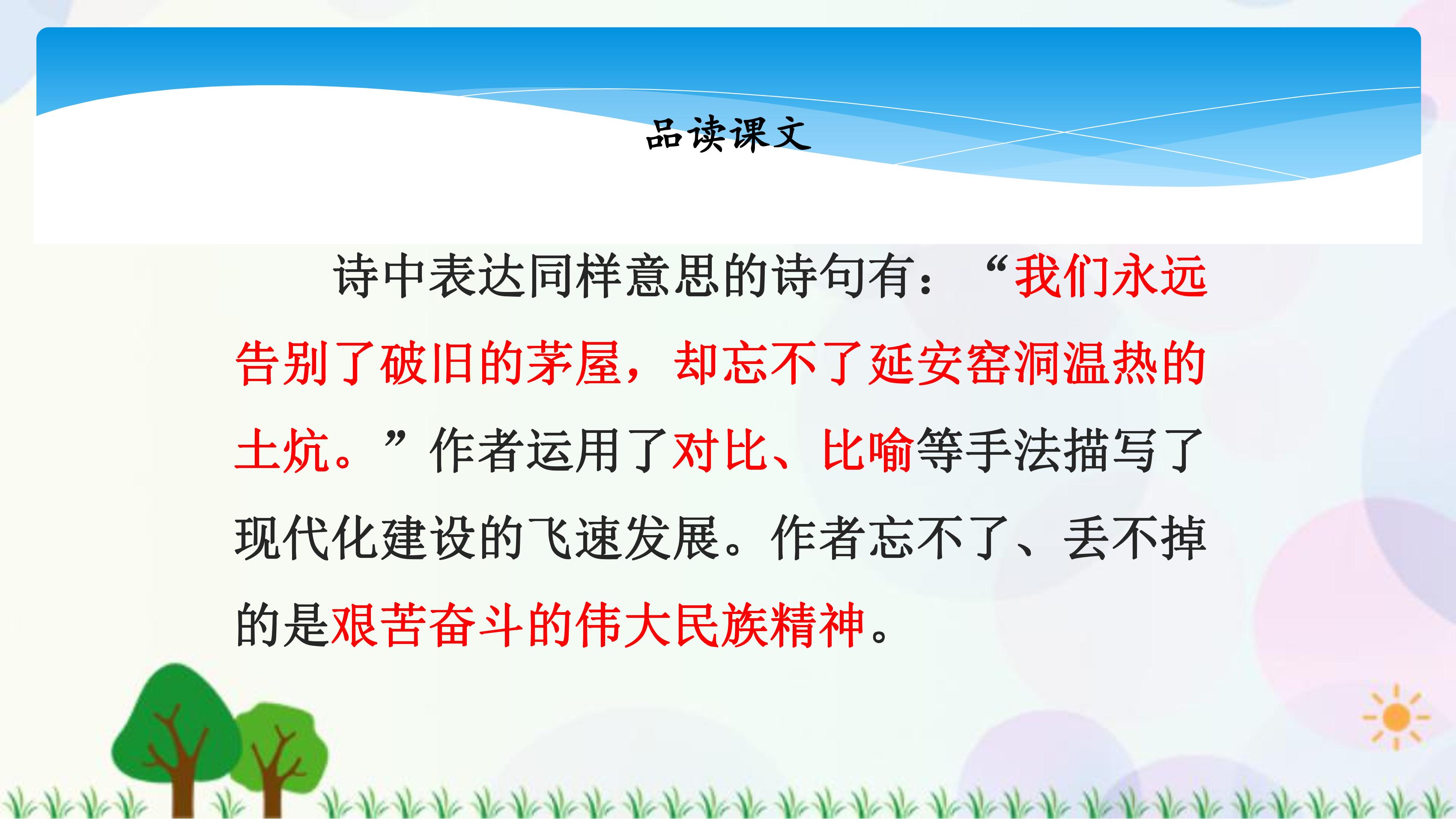 品读课文

诗中表达同样意思的诗句有：“我们永远告别了破旧的茅屋，却忘不了延安窑洞温热的土炕。”作者运用了对比、比喻等手法描写了现代化建设的飞速发展。作者忘不了、丢不掉的是艰苦奋斗的伟大民族精神。